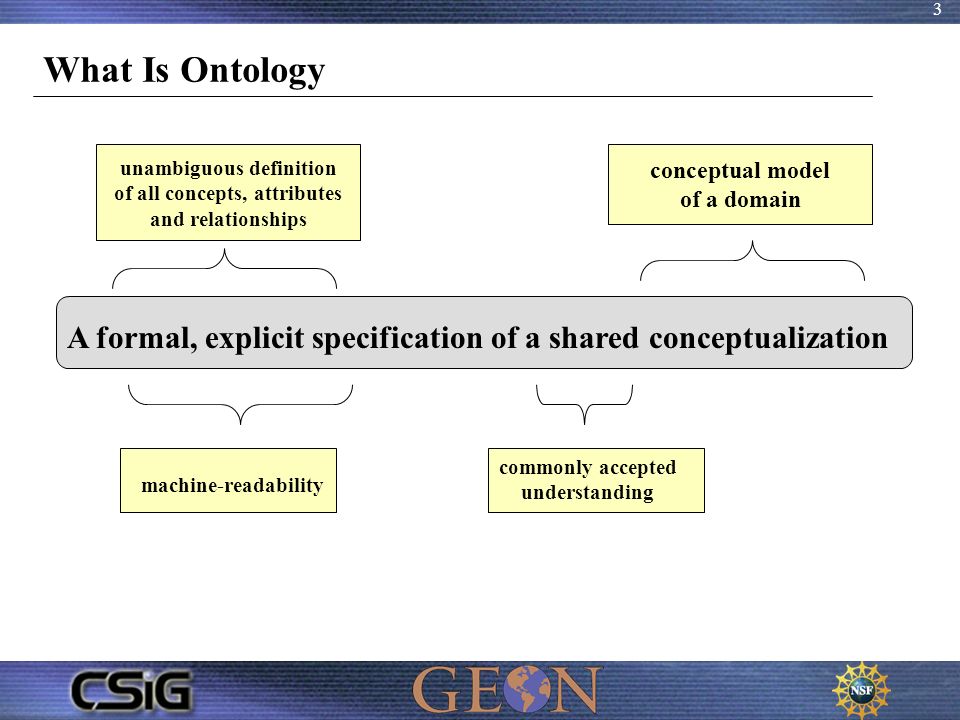 3

What Is Ontology

unambiguous definition of all concepts, attributes and relationships

conceptual model of a domain

A formal, explicit specification of a shared conceptualization

machine-readability

commonly accepted understanding

CSIG

GEON

NSF